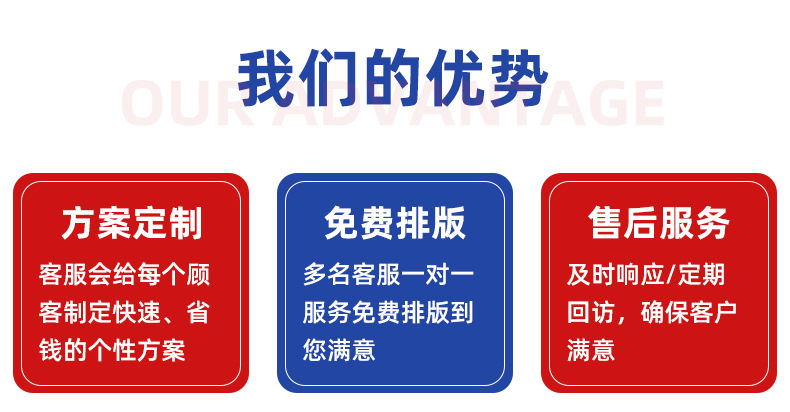 我们的优势
OUR ADVANTAGE

方案定制

客服会给每个顾客制定快速、省钱的个性方案

免费排版

多名客服一对一服务免费排版到您满意

售后服务

及时响应/定期回访，确保客户满意